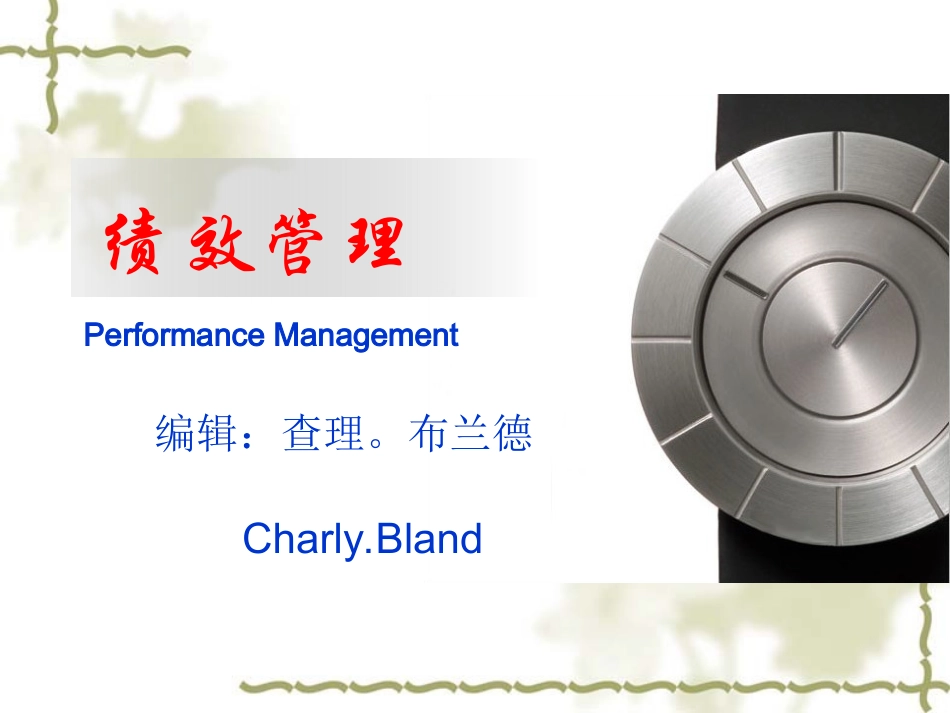 绩效管理

Performance Management

编辑：查理。布兰德

Charly.Bland